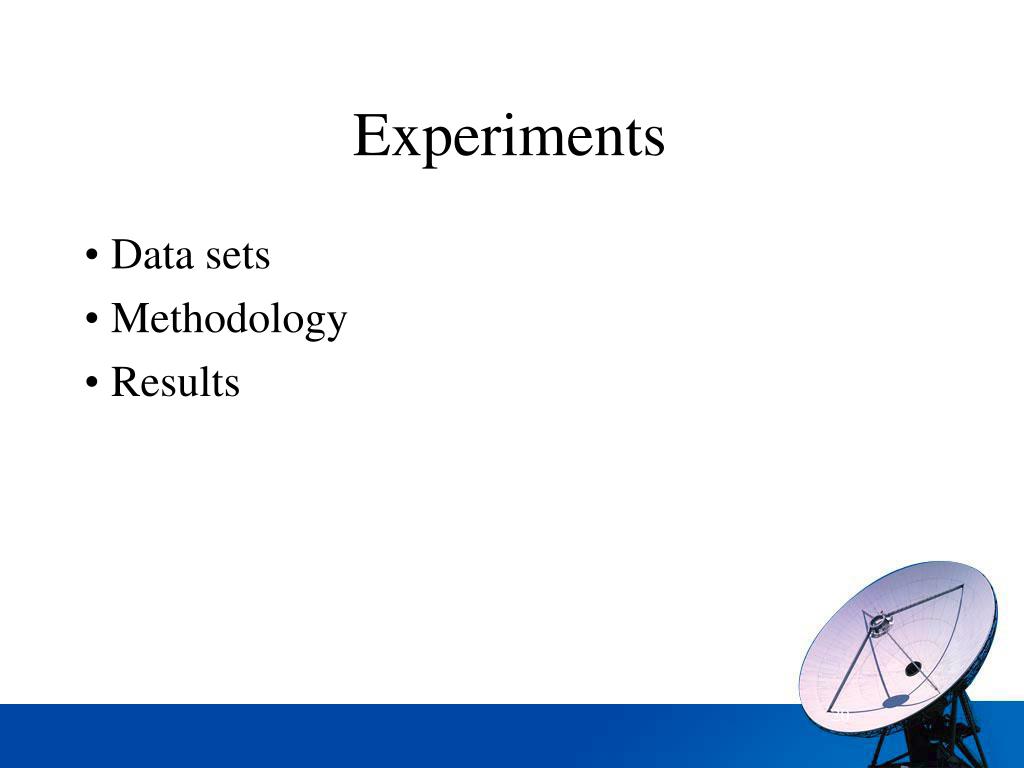 Experiments

• Data sets
• Methodology
• Results